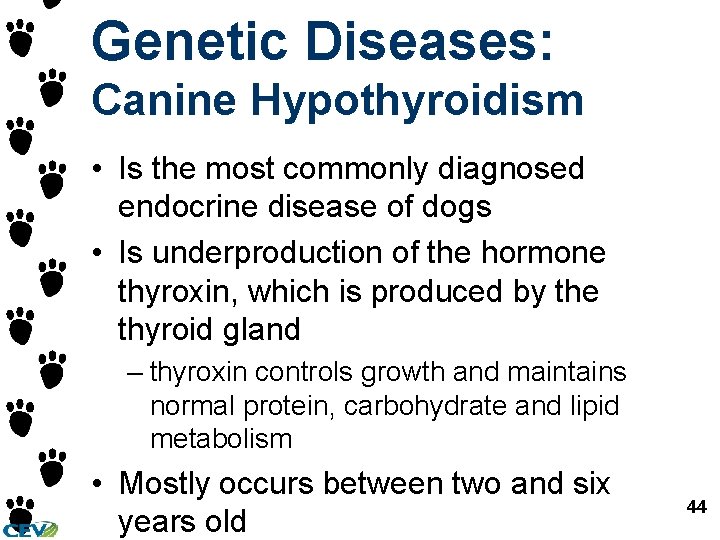 Genetic Diseases:
Canine Hypothyroidism

• Is the most commonly diagnosed endocrine disease of dogs
• Is underproduction of the hormone thyroxin, which is produced by the thyroid gland
– thyroxin controls growth and maintains normal protein, carbohydrate and lipid metabolism
• Mostly occurs between two and six years old

44

CEV